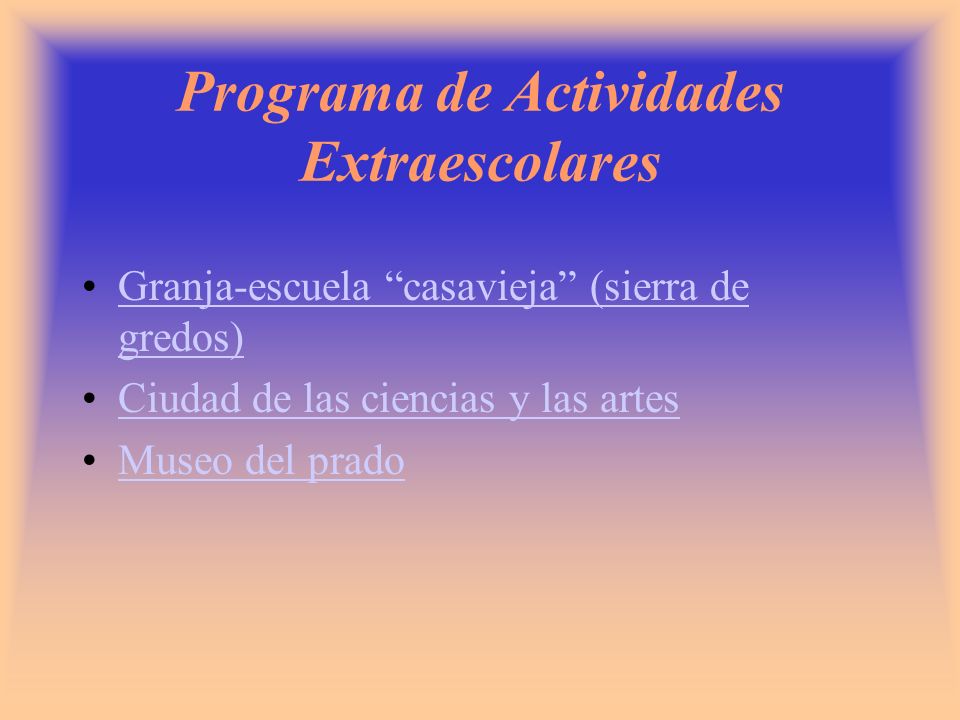 Programa de Actividades Extraescolares

• Granja-escuela “casavieja” (sierra de gredos)
• Ciudad de las ciencias y las artes
• Museo del prado